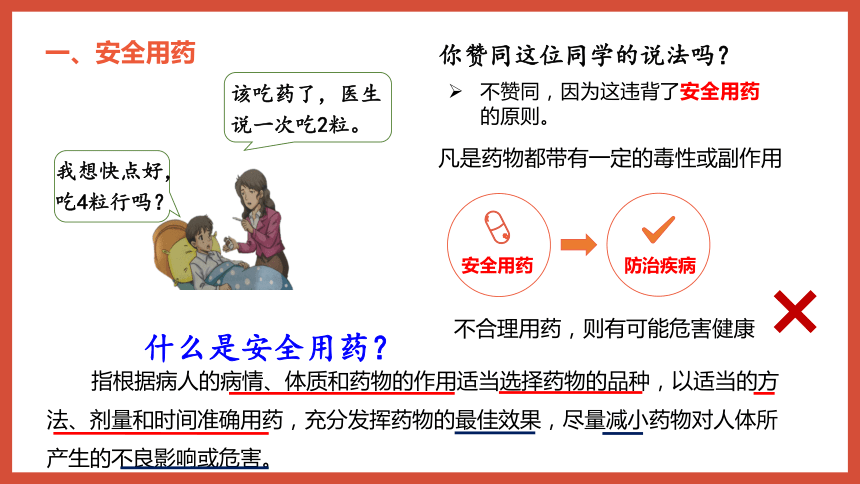 一、安全用药

该吃药了，医生说一次吃2粒。

我想快点好，吃4粒行吗？

你赞同这位同学的说法吗？

➢ 不赞同，因为这违背了安全用药的原则。

凡是药物都带有一定的毒性或副作用

安全用药

防治疾病

不合理用药，则有可能危害健康

什么是安全用药？

指根据病人的病情、体质和药物的作用适当选择药物的品种，以适当的方法、剂量和时间准确用药，充分发挥药物的最佳效果，尽量减小药物对人体所产生的不良影响或危害。